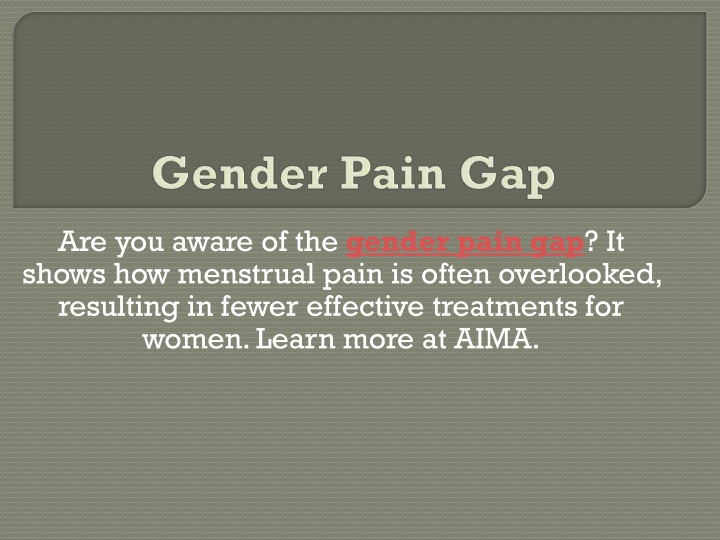 Gender Pain Gap

Are you aware of the gender pain gap? It shows how menstrual pain is often overlooked, resulting in fewer effective treatments for women. Learn more at AIMA.